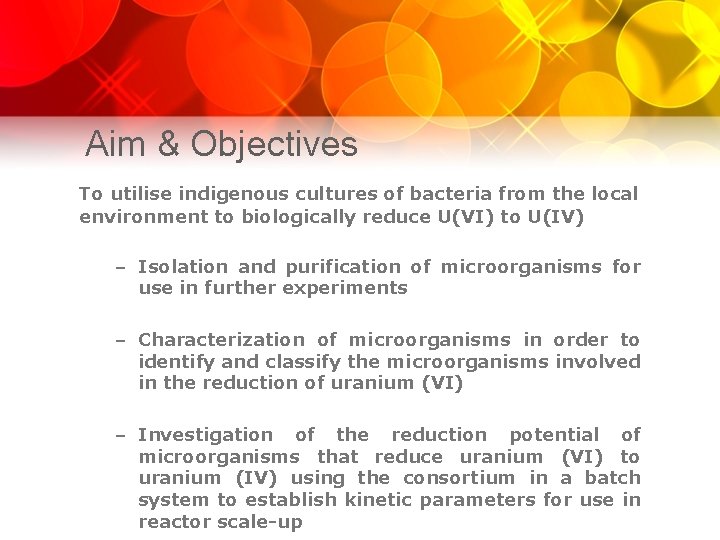 Aim & Objectives

To utilise indigenous cultures of bacteria from the local environment to biologically reduce U(VI) to U(IV)

– Isolation and purification of microorganisms for use in further experiments

– Characterization of microorganisms in order to identify and classify the microorganisms involved in the reduction of uranium (VI)

– Investigation of the reduction potential of microorganisms that reduce uranium (VI) to uranium (IV) using the consortium in a batch system to establish kinetic parameters for use in reactor scale-up